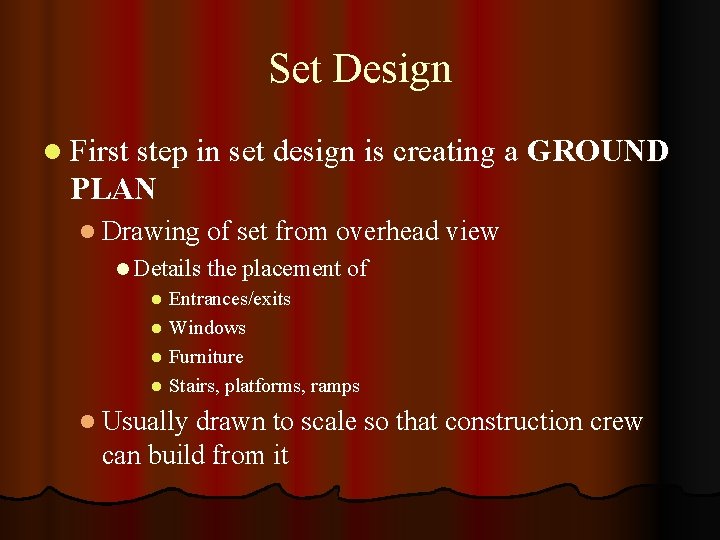 Set Design

First step in set design is creating a GROUND PLAN

Drawing of set from overhead view

Details the placement of

Entrances/exits

Windows

Furniture

Stairs, platforms, ramps

Usually drawn to scale so that construction crew can build from it